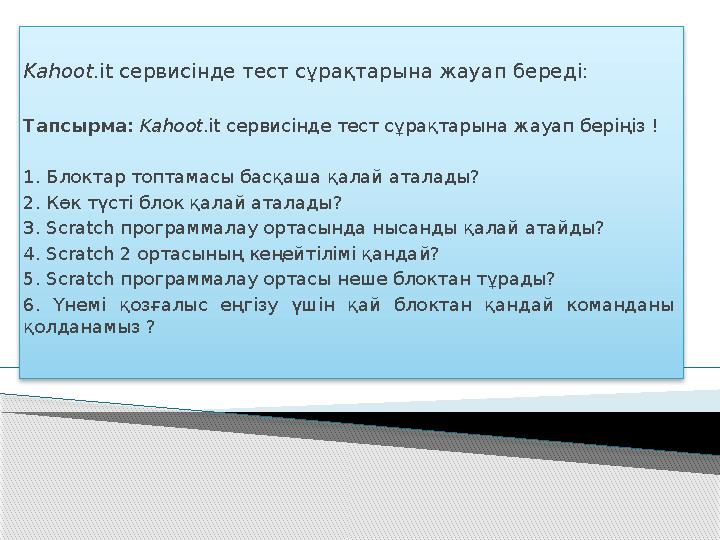 Kahoot.it сервисінде тест сұрақтарына жауап береді:

Тапсырма: Kahoot.it сервисінде тест сұрақтарына жауап беріңіз !

1. Блоктар топтамасы басқаша қалай аталады?
2. Көк түсті блок қалай аталады?
3. Scratch программалау ортасында нысанды қалай атайды?
4. Scratch 2 ортасының кеңейтілімі қандай?
5. Scratch программалау ортасы неше блоктан тұрады?
6. Үнемі қозғалыс еңгізу үшін қай блоктан қандай команданы қолданамыз ?